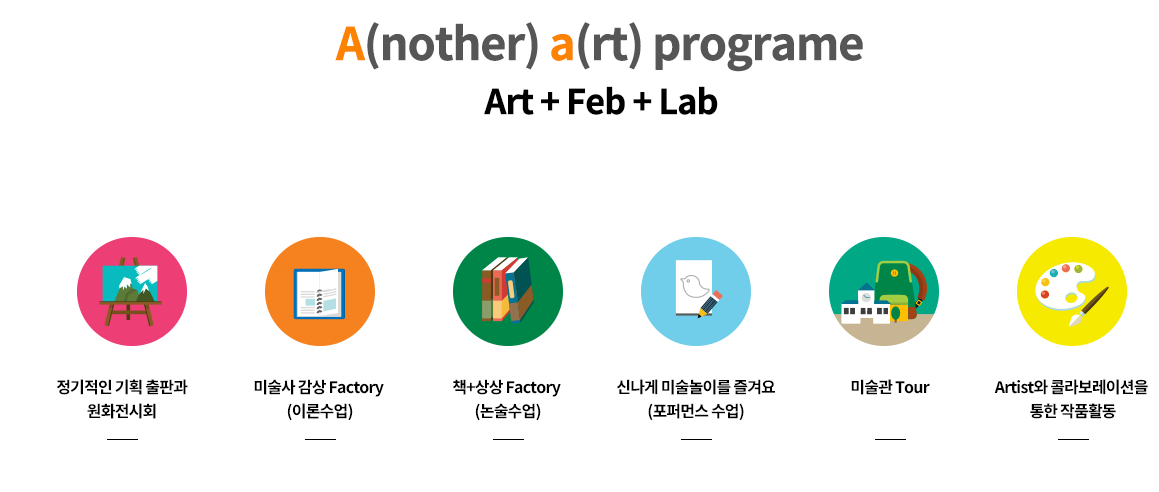 A(nother) a(rt) programe
Art + Feb + Lab

정기적인 기획 출판과 원화전시회

미술사 감상 Factory (이론수업)

책+상상 Factory (논술수업)

신나게 미술놀이를 즐겨요 (포퍼먼스 수업)

미술관 Tour

Artist와 콜라보레이션을 통한 작품활동